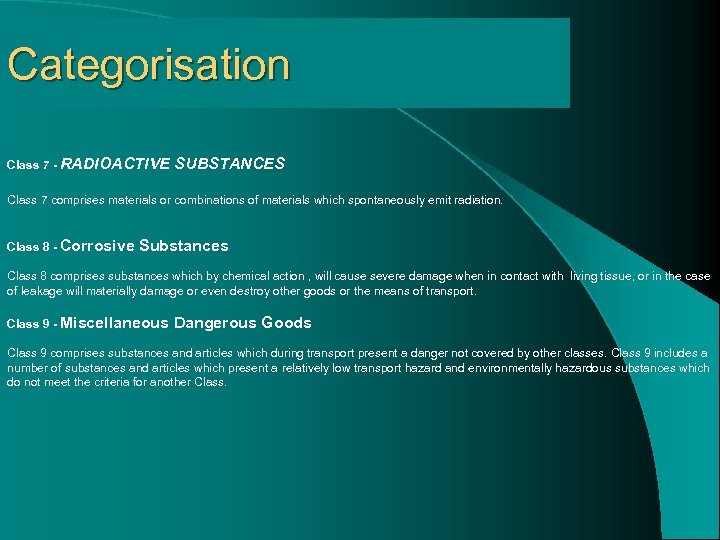 Categorisation

Class 7 - RADIOACTIVE SUBSTANCES

Class 7 comprises materials or combinations of materials which spontaneously emit radiation.

Class 8 - Corrosive Substances

Class 8 comprises substances which by chemical action , will cause severe damage when in contact with living tissue, or in the case of leakage will materially damage or even destroy other goods or the means of transport.

Class 9 - Miscellaneous Dangerous Goods

Class 9 comprises substances and articles which during transport present a danger not covered by other classes. Class 9 includes a number of substances and articles which present a relatively low transport hazard and environmentally hazardous substances which do not meet the criteria for another Class.